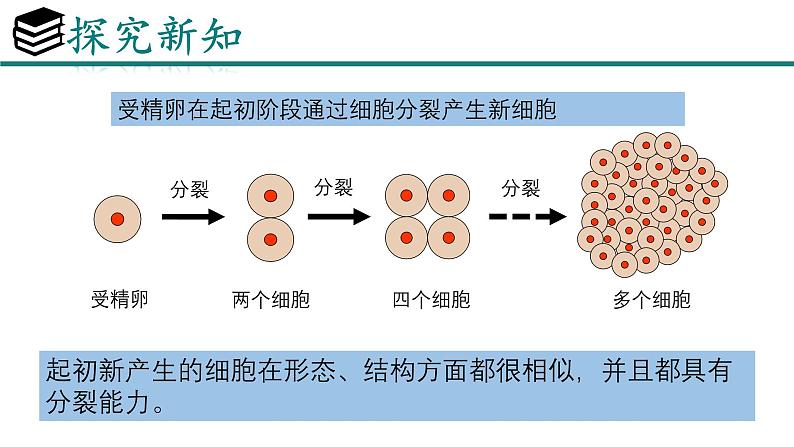 探究新知

受精卵在起初阶段通过细胞分裂产生新细胞

分裂

分裂

分裂

受精卵

两个细胞

四个细胞

多个细胞

起初新产生的细胞在形态、结构方面都很相似，并且都具有分裂能力。